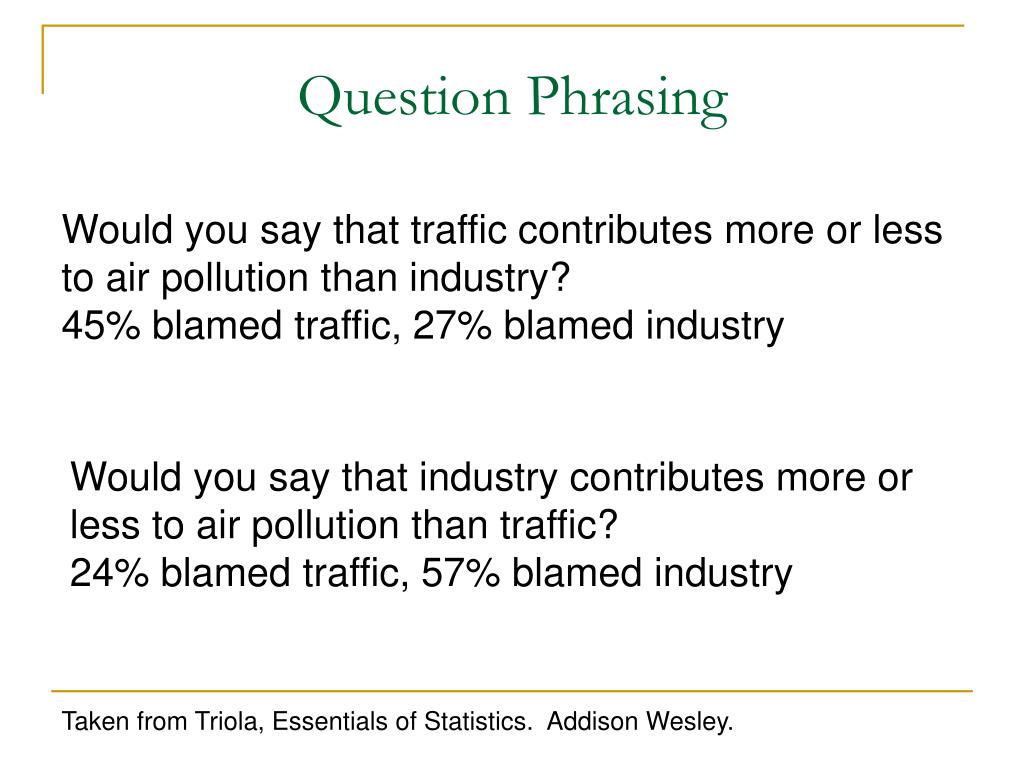 Question Phrasing

Would you say that traffic contributes more or less to air pollution than industry?
45% blamed traffic, 27% blamed industry

Would you say that industry contributes more or less to air pollution than traffic?
24% blamed traffic, 57% blamed industry

Taken from Triola, Essentials of Statistics. Addison Wesley.